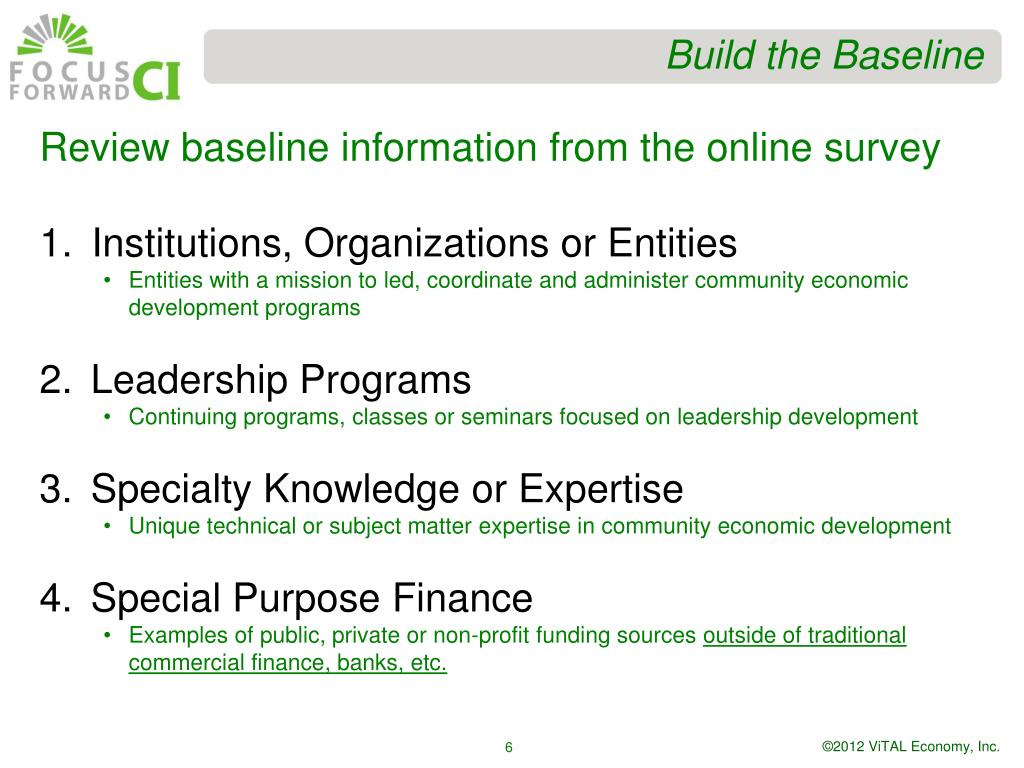 FOCUS FORWARD CI

Build the Baseline

Review baseline information from the online survey

1. Institutions, Organizations or Entities
• Entities with a mission to led, coordinate and administer community economic development programs

2. Leadership Programs
• Continuing programs, classes or seminars focused on leadership development

3. Specialty Knowledge or Expertise
• Unique technical or subject matter expertise in community economic development

4. Special Purpose Finance
• Examples of public, private or non-profit funding sources outside of traditional commercial finance, banks, etc.

6

©2012 ViTAL Economy, Inc.